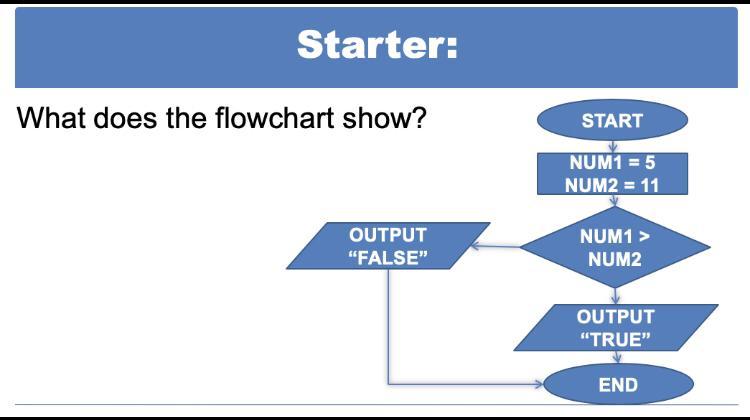 Starter:

What does the flowchart show?

START

NUM1 = 5
NUM2 = 11

NUM1 > NUM2

OUTPUT "FALSE"

OUTPUT "TRUE"

END